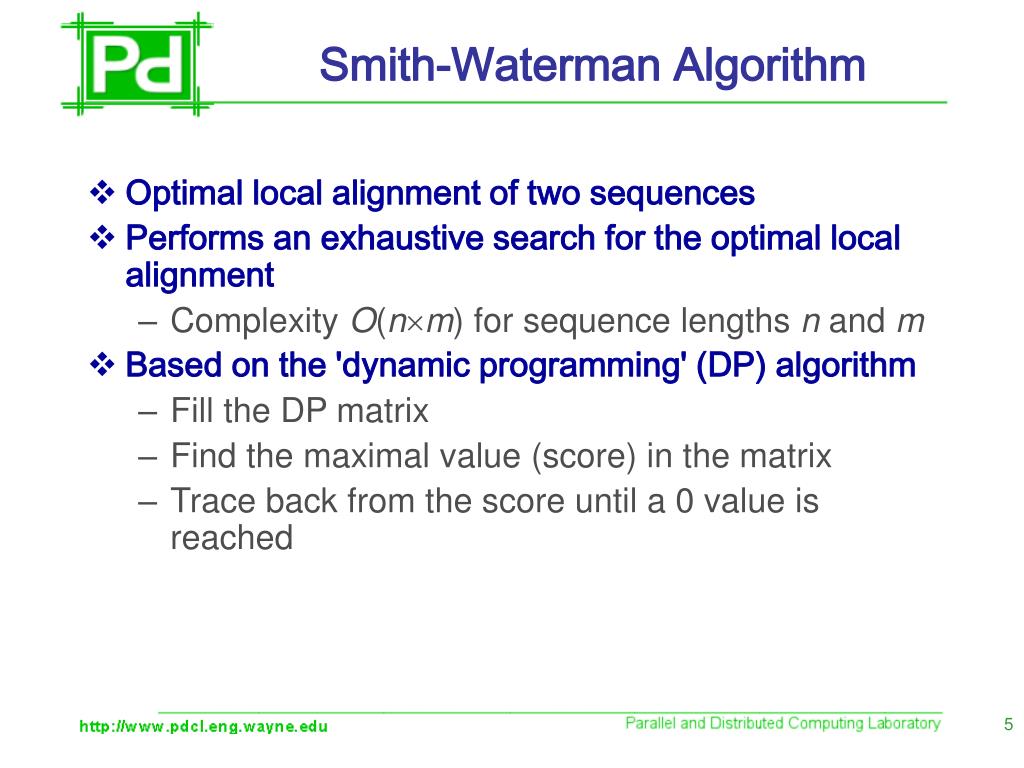 Pd

Smith-Waterman Algorithm

❖ Optimal local alignment of two sequences

❖ Performs an exhaustive search for the optimal local alignment

– Complexity $O(n \times m)$ for sequence lengths $n$ and $m$

❖ Based on the 'dynamic programming' (DP) algorithm

– Fill the DP matrix

– Find the maximal value (score) in the matrix

– Trace back from the score until a 0 value is reached

http://www.pdcl.eng.wayne.edu

Parallel and Distributed Computing Laboratory

5